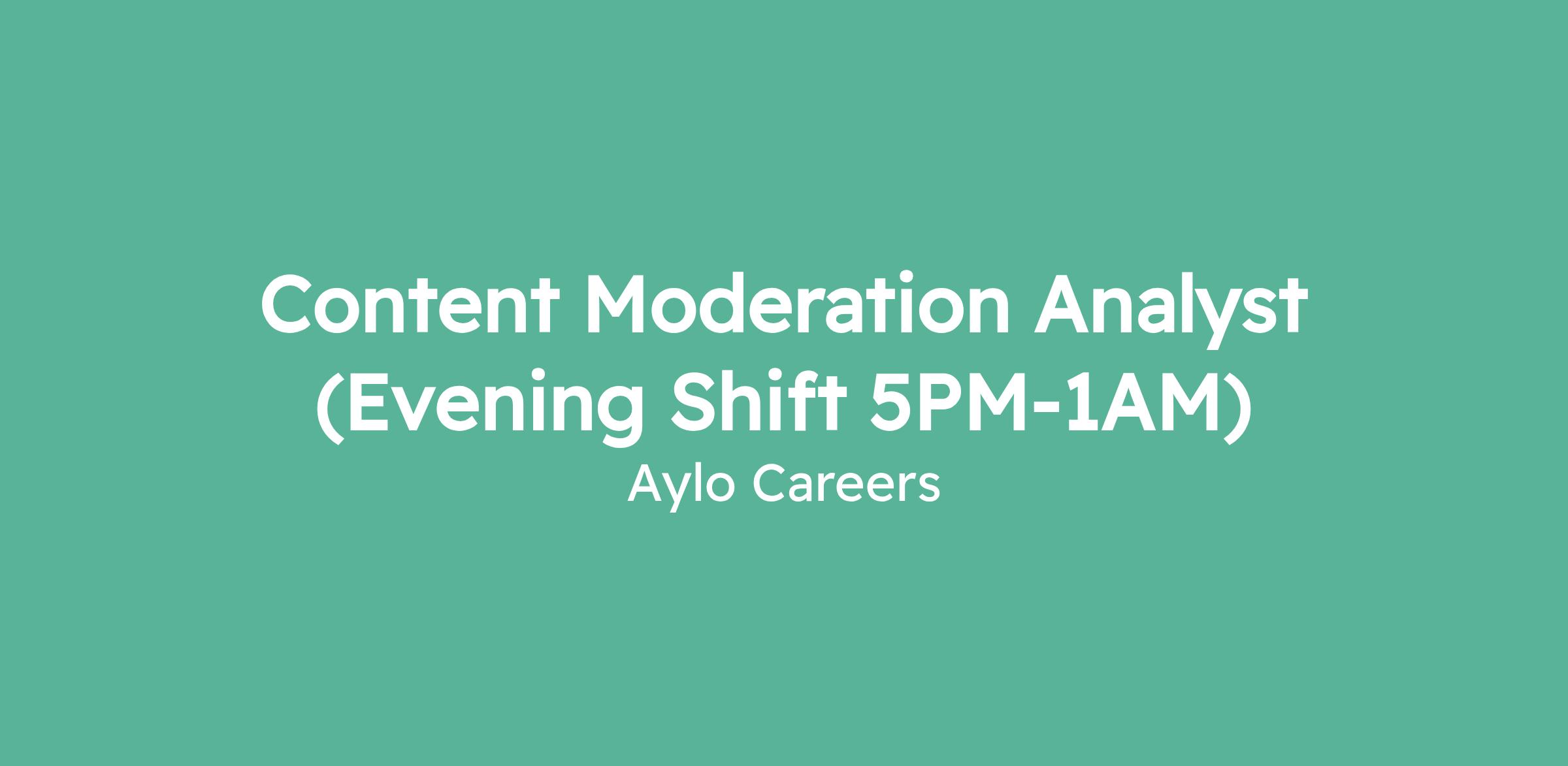 Content Moderation Analyst (Evening Shift 5PM-1AM)

Aylo Careers